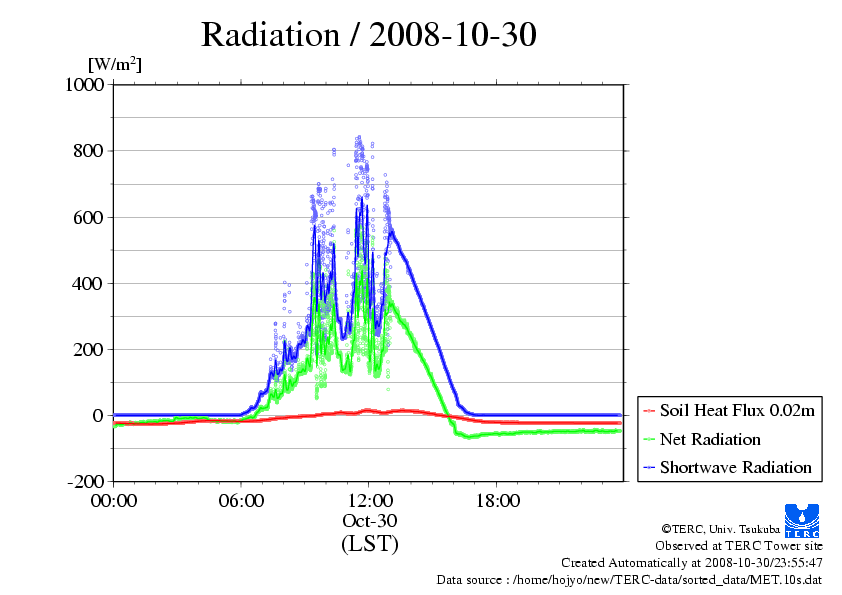 Radiation / 2008-10-30

[W/m$^2$]

1000
800
600
400
200
0
-200

00:00
06:00
12:00
18:00

Oct-30
(LST)

Soil Heat Flux 0.02m
Net Radiation
Shortwave Radiation

TERC

©TERC, Univ. Tsukuba
Observed at TERC Tower site
Created Automatically at 2008-10-30/23:55:47
Data source : /home/hojyo/new/TERC-data/sorted_data/MET.10s.dat